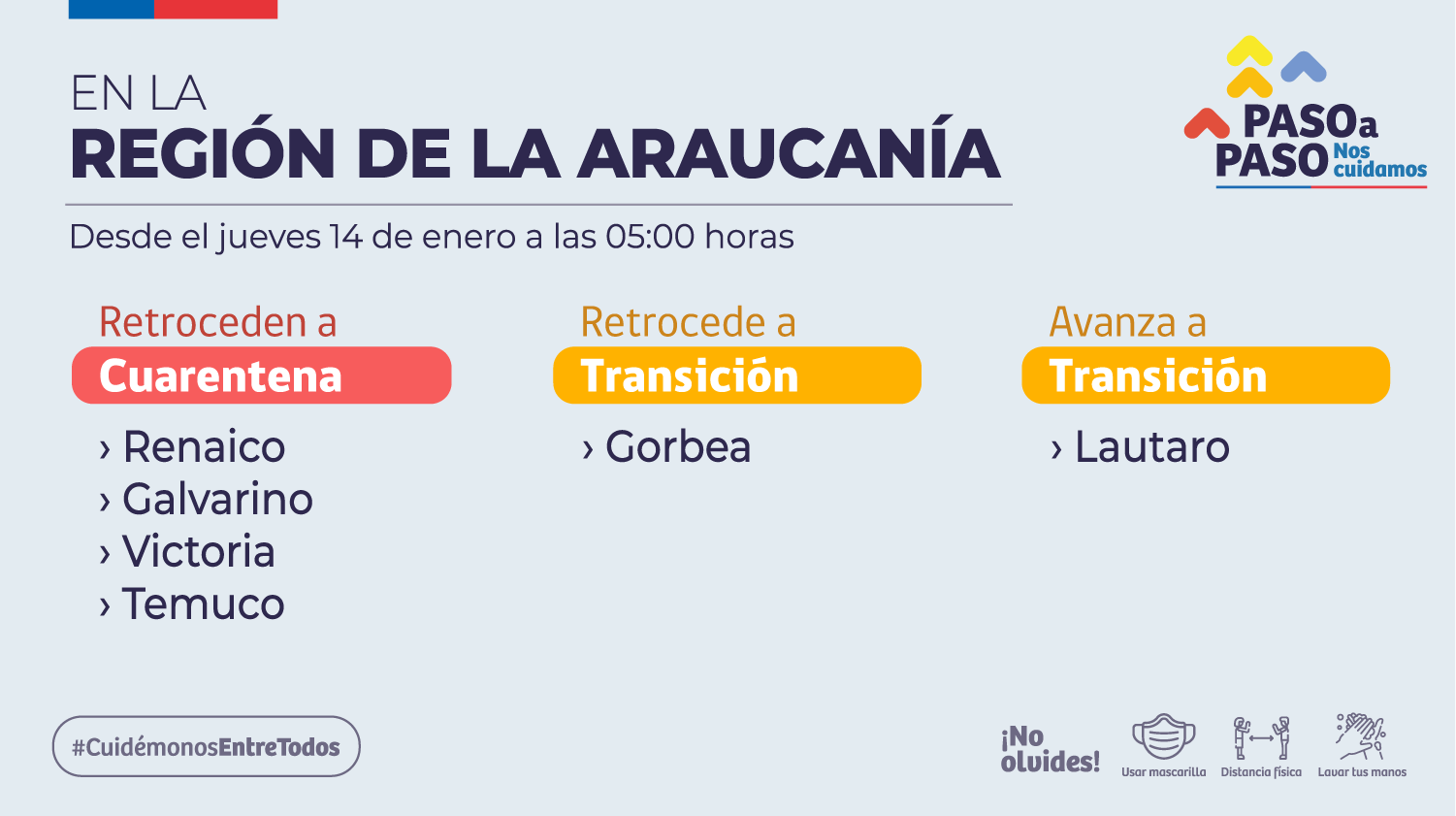 EN LA
REGIÓN DE LA ARAUCANÍA

PASO a PASO Nos cuidamos

Desde el jueves 14 de enero a las 05:00 horas

Retroceden a
Cuarentena
› Renaico
› Galvarino
› Victoria
› Temuco

Retrocede a
Transición
› Gorbea

Avanza a
Transición
› Lautaro

#CuidémonosEntreTodos

¡No olvides!
Usar mascarilla
Distancia física
Lavar tus manos